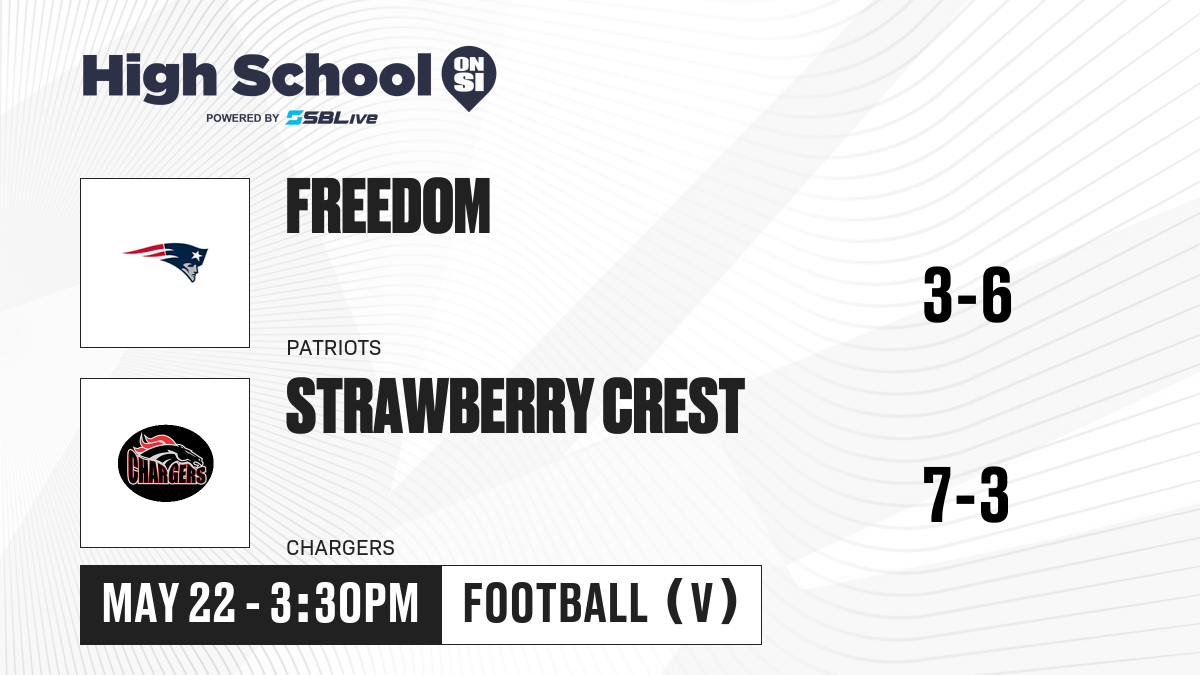 High School ON SI
POWERED BY SBLive

FREEDOM
PATRIOTS
3-6

CHARGERS
STRAWBERRY CREST
CHARGERS
7-3

MAY 22 - 3:30PM
FOOTBALL (V)